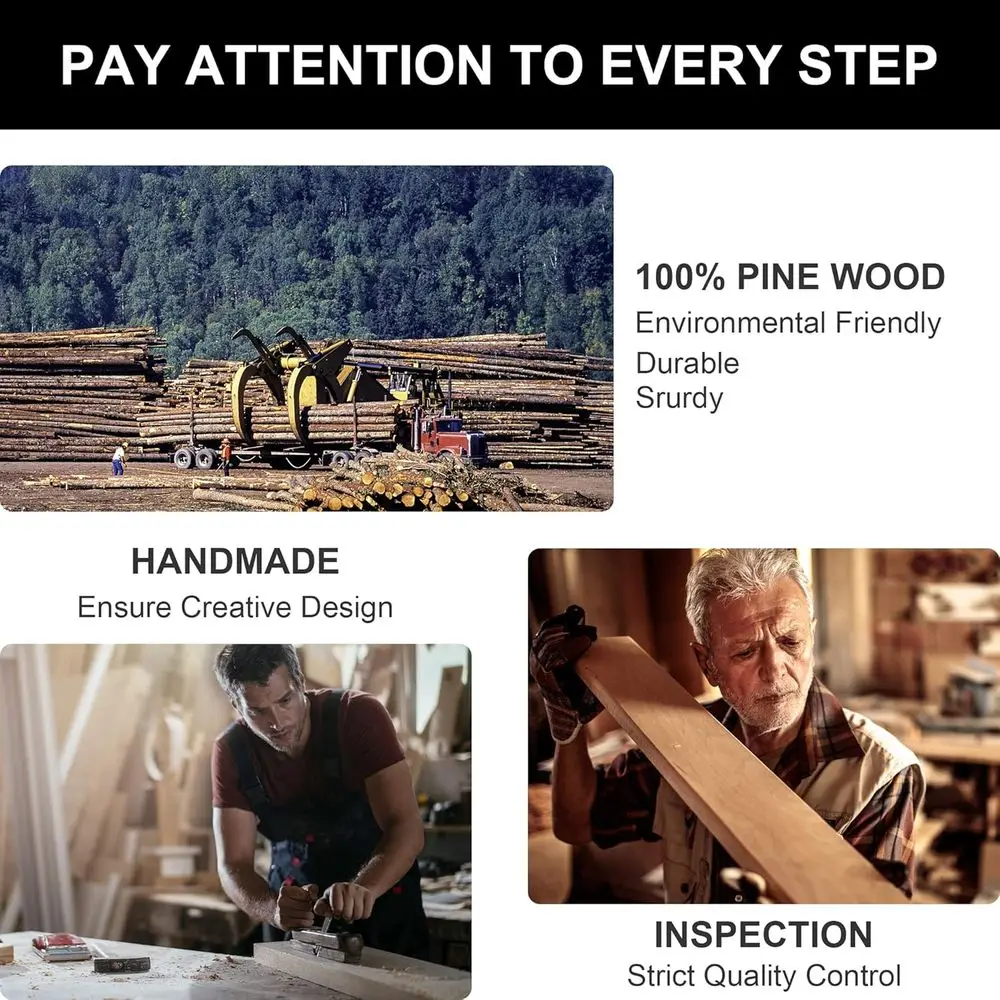 PAY ATTENTION TO EVERY STEP

100% PINE WOOD
Environmental Friendly
Durable
Srurdy

HANDMADE
Ensure Creative Design

INSPECTION
Strict Quality Control